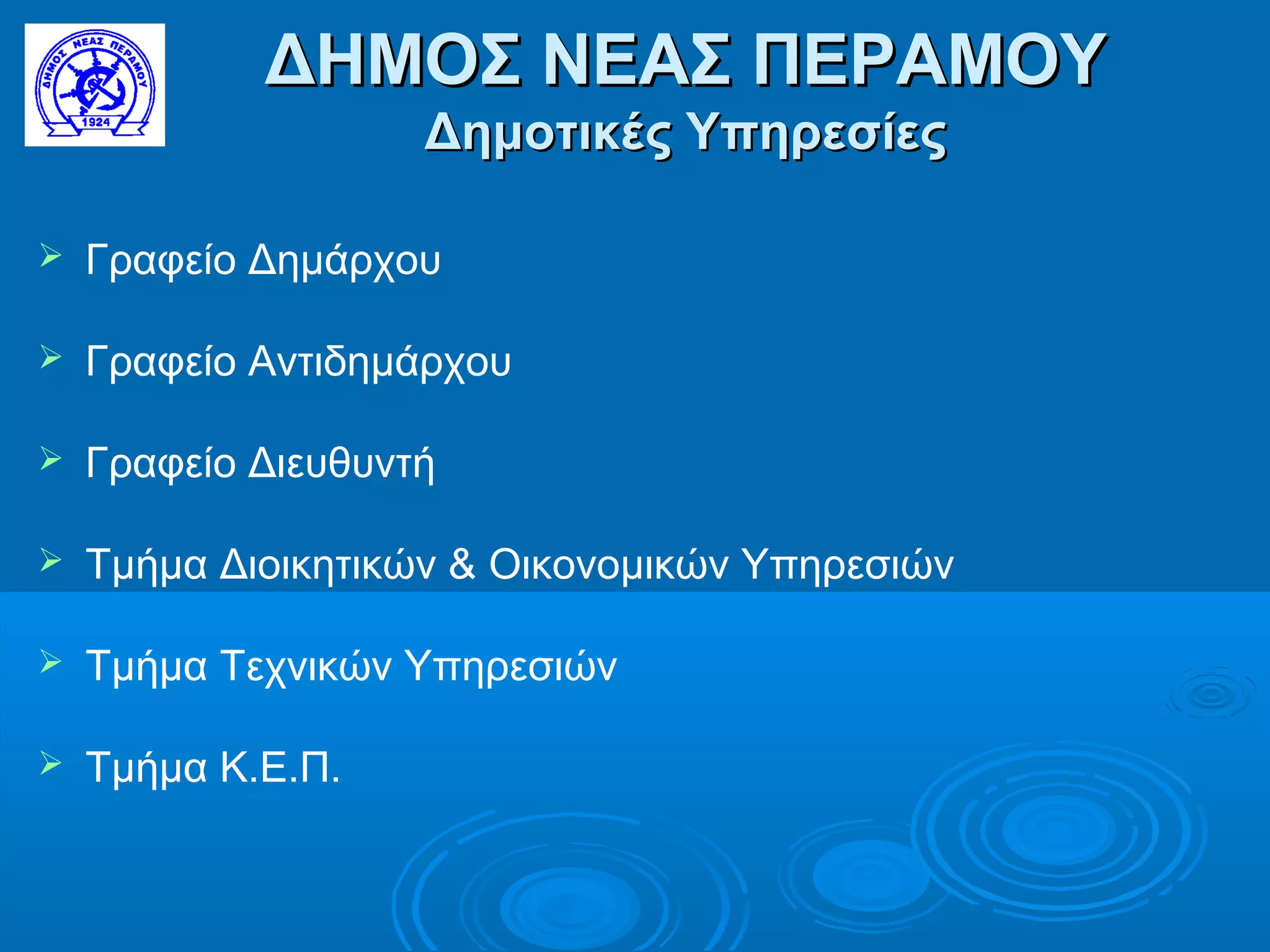 ΔΗΜΟΣ ΝΕΑΣ ΠΕΡΑΜΟΥ
1924

ΔΗΜΟΣ ΝΕΑΣ ΠΕΡΑΜΟΥ
Δημοτικές Υπηρεσίες

➢ Γραφείο Δημάρχου

➢ Γραφείο Αντιδημάρχου

➢ Γραφείο Διευθυντή

➢ Τμήμα Διοικητικών & Οικονομικών Υπηρεσιών

➢ Τμήμα Τεχνικών Υπηρεσιών

➢ Τμήμα Κ.Ε.Π.